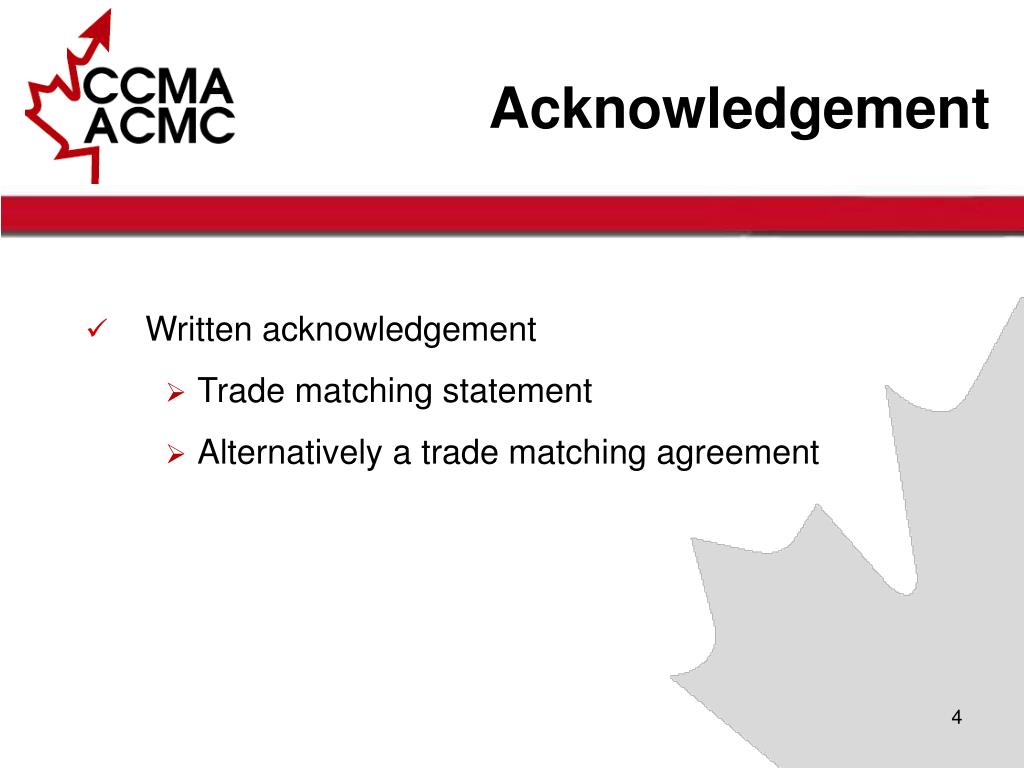 CCMA
ACMC

Acknowledgement

✓ Written acknowledgement

➢ Trade matching statement

➢ Alternatively a trade matching agreement

4